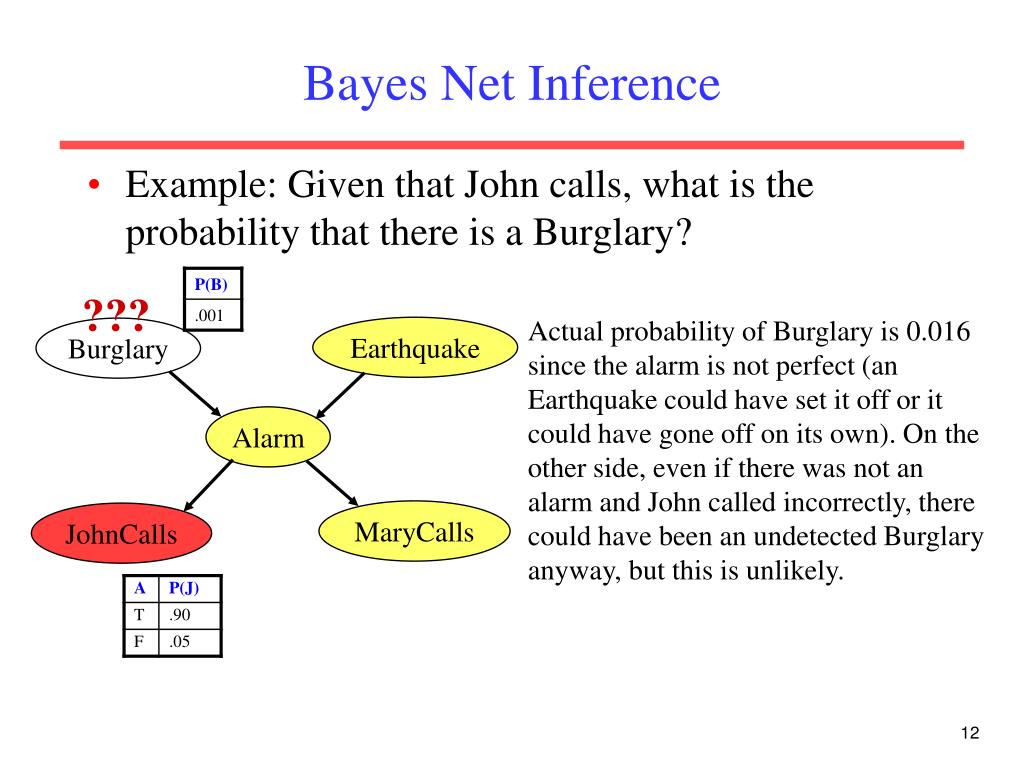 Bayes Net Inference

• Example: Given that John calls, what is the probability that there is a Burglary?

| P(B) |
|---|
| .001 |

???
Burglary

Earthquake

Alarm

JohnCalls

MaryCalls

| A | P(J) |
|---|---|
| T | .90 |
| F | .05 |

Actual probability of Burglary is 0.016 since the alarm is not perfect (an Earthquake could have set it off or it could have gone off on its own). On the other side, even if there was not an alarm and John called incorrectly, there could have been an undetected Burglary anyway, but this is unlikely.

12